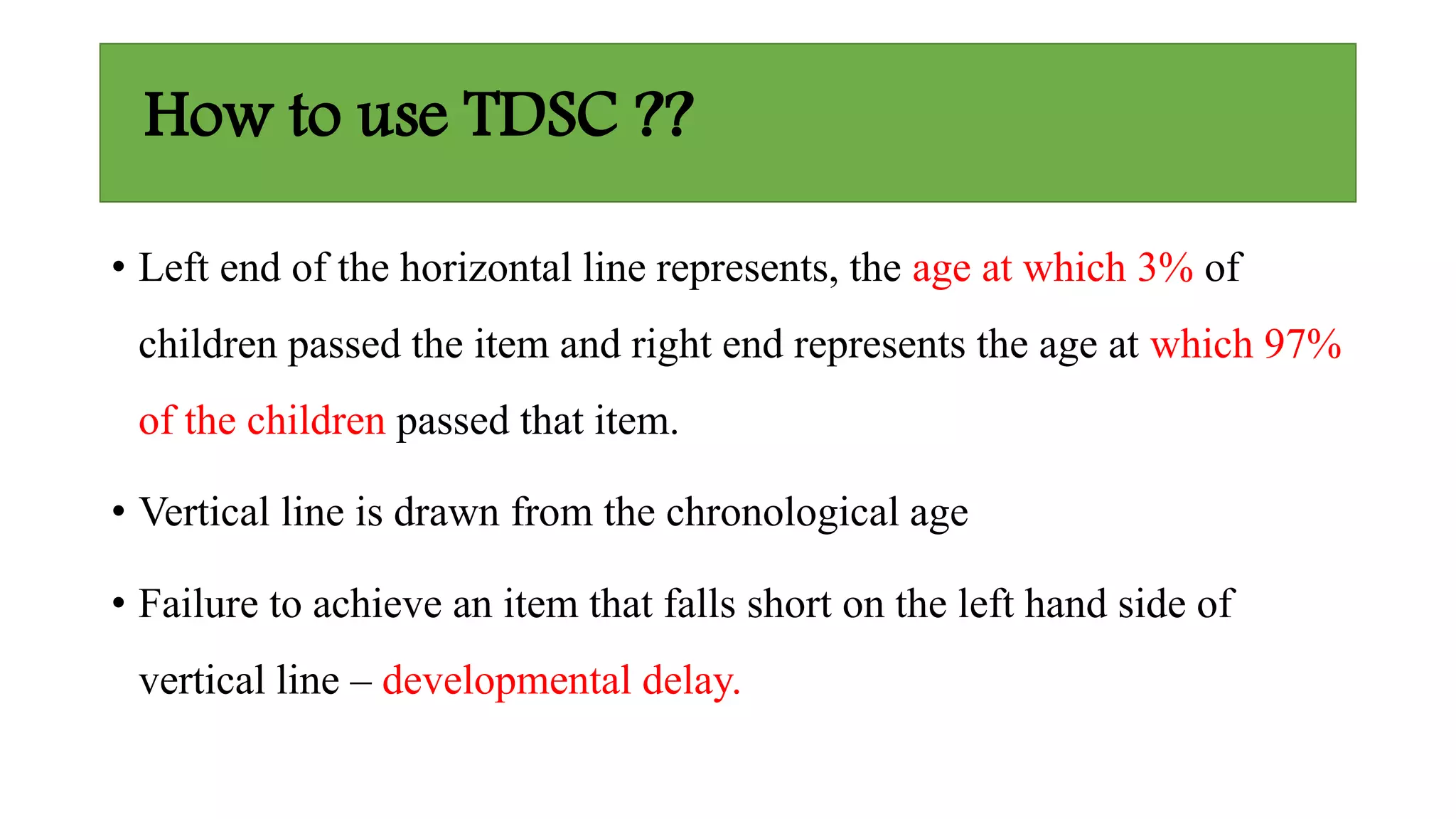 How to use TDSC ??

• Left end of the horizontal line represents, the age at which 3% of children passed the item and right end represents the age at which 97% of the children passed that item.

• Vertical line is drawn from the chronological age

• Failure to achieve an item that falls short on the left hand side of vertical line – developmental delay.